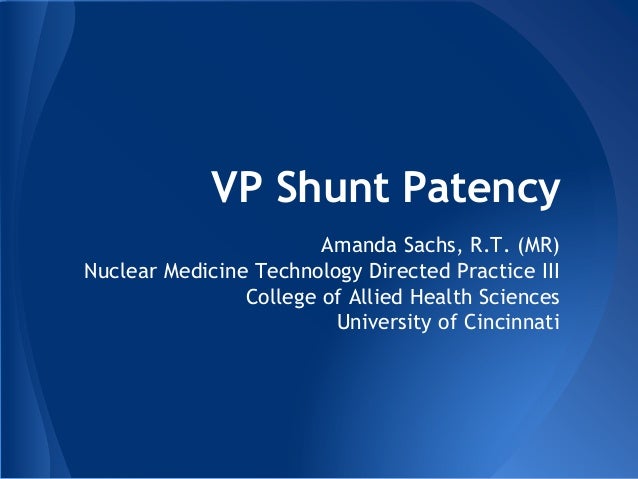 VP Shunt Patency

Amanda Sachs, R.T. (MR)
Nuclear Medicine Technology Directed Practice III
College of Allied Health Sciences
University of Cincinnati